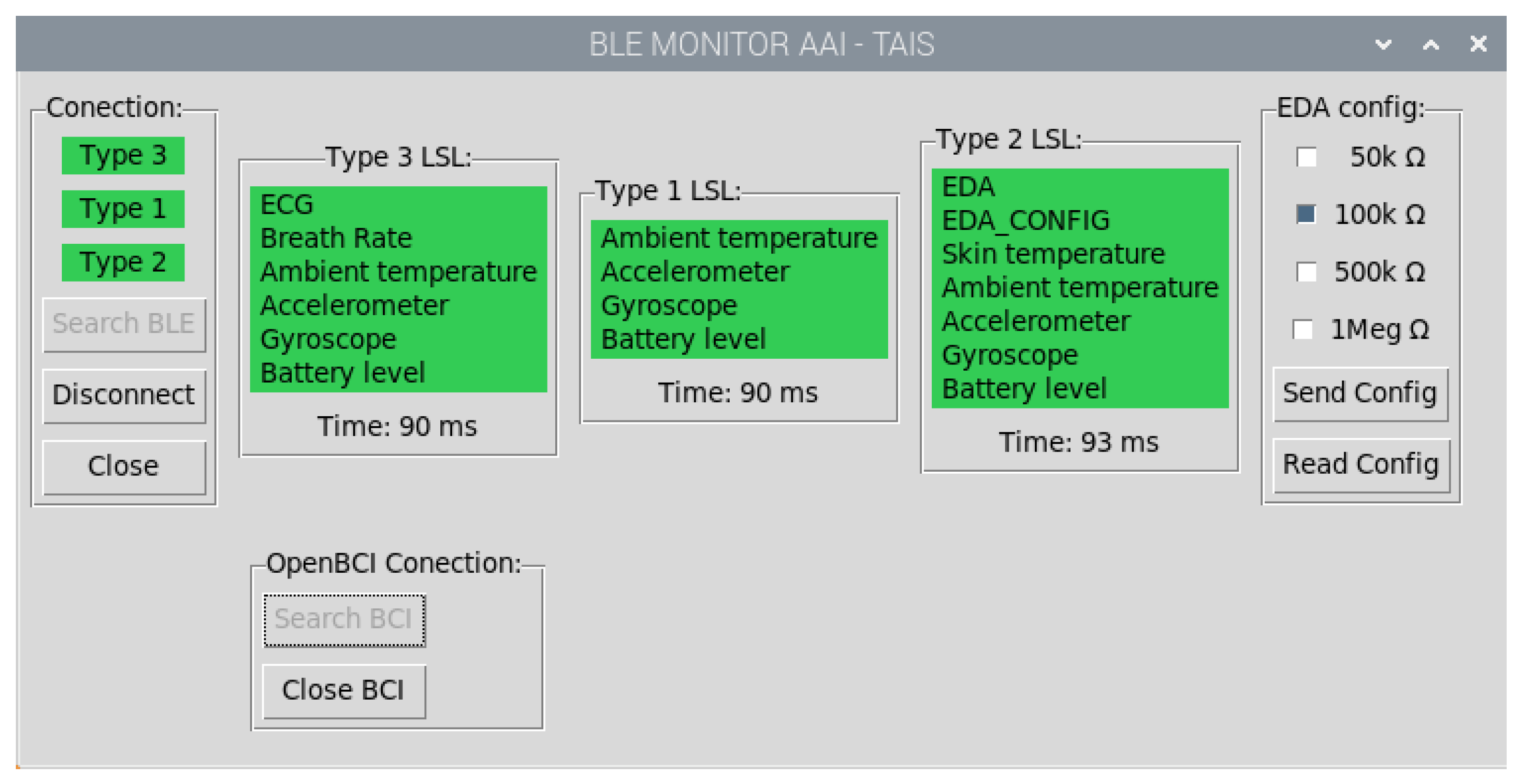 BLE MONITOR AAI - TAIS

Conection:
Type 3
Type 1
Type 2
Search BLE
Disconnect
Close

Type 3 LSL:
ECG
Breath Rate
Ambient temperature
Accelerometer
Gyroscope
Battery level
Time: 90 ms

Type 1 LSL:
Ambient temperature
Accelerometer
Gyroscope
Battery level
Time: 90 ms

Type 2 LSL:
EDA
EDA_CONFIG
Skin temperature
Ambient temperature
Accelerometer
Gyroscope
Battery level
Time: 93 ms

EDA config:
50k Ω
100k Ω
500k Ω
1Meg Ω
Send Config
Read Config

OpenBCI Conection:
Search BCI
Close BCI